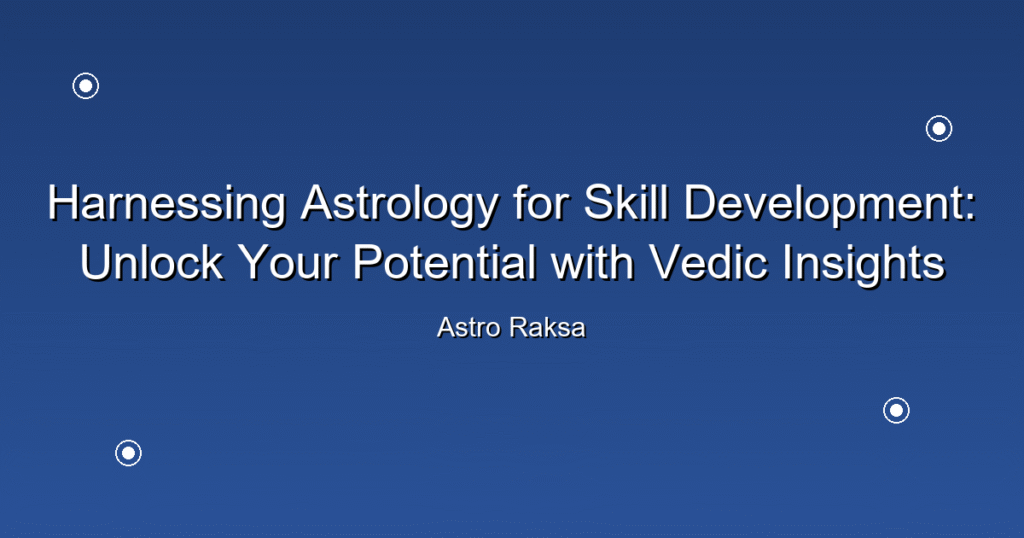 Harnessing Astrology for Skill Development: Unlock Your Potential with Vedic Insights

Astro Raksa